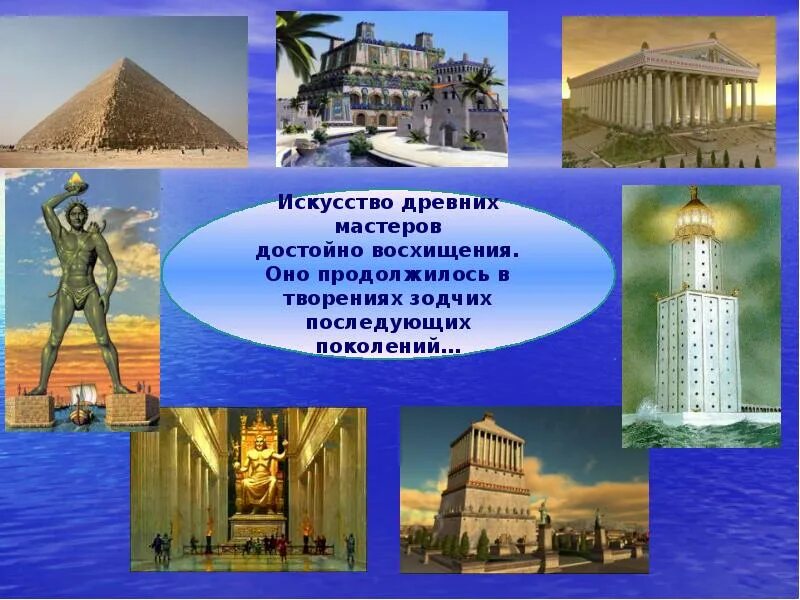 Искусство древних мастеров достойно восхищения. Оно продолжилось в творениях зодчих последующих поколений...